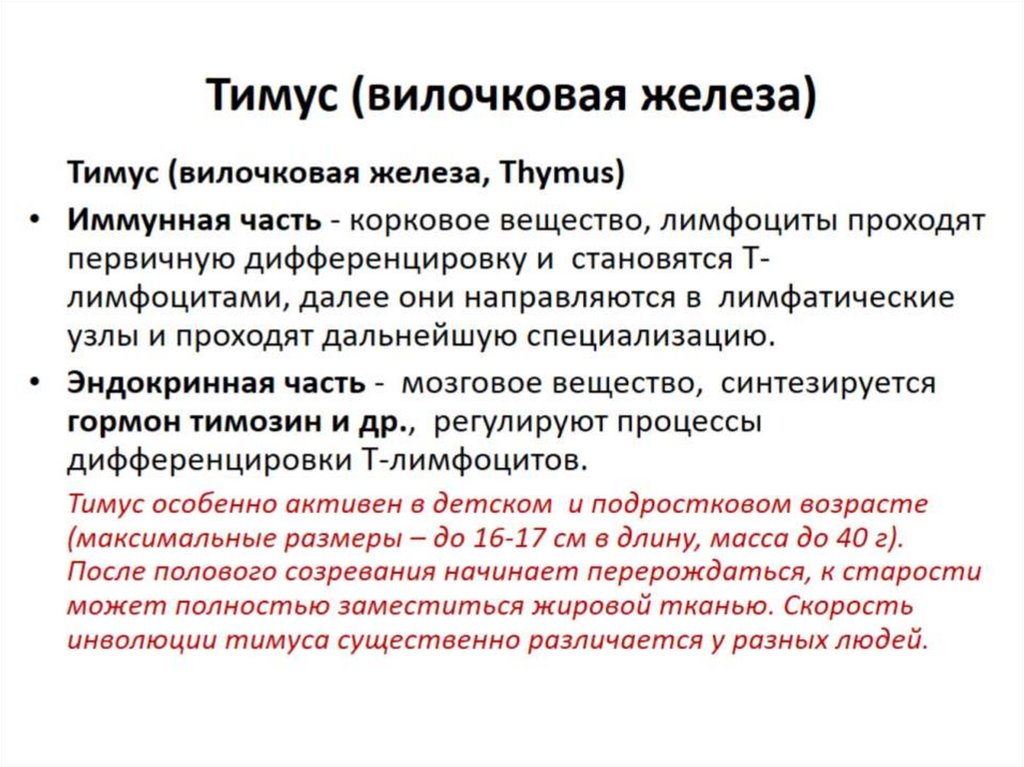 Тимус (вилочковая железа)

Тимус (вилочковая железа, Thymus)

• Иммунная часть - корковое вещество, лимфоциты проходят первичную дифференцировку и становятся Т-лимфоцитами, далее они направляются в лимфатические узлы и проходят дальнейшую специализацию.

• Эндокринная часть - мозговое вещество, синтезируется гормон тимозин и др., регулируют процессы дифференцировки Т-лимфоцитов.

Тимус особенно активен в детском и подростковом возрасте (максимальные размеры – до 16-17 см в длину, масса до 40 г). После полового созревания начинает перерождаться, к старости может полностью заместиться жировой тканью. Скорость инволюции тимуса существенно различается у разных людей.